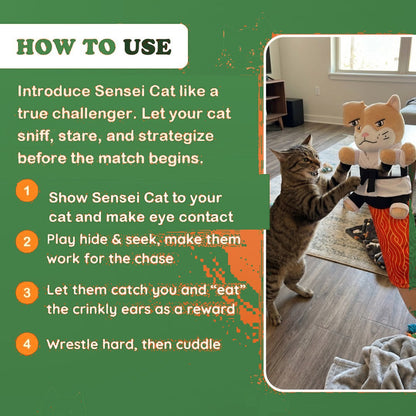 HOW TO USE

Introduce Sensei Cat like a true challenger. Let your cat sniff, stare, and strategize before the match begins.

1 Show Sensei Cat to your cat and make eye contact

2 Play hide & seek, make them work for the chase

3 Let them catch you and “eat” the crinkly ears as a reward

4 Wrestle hard, then cuddle